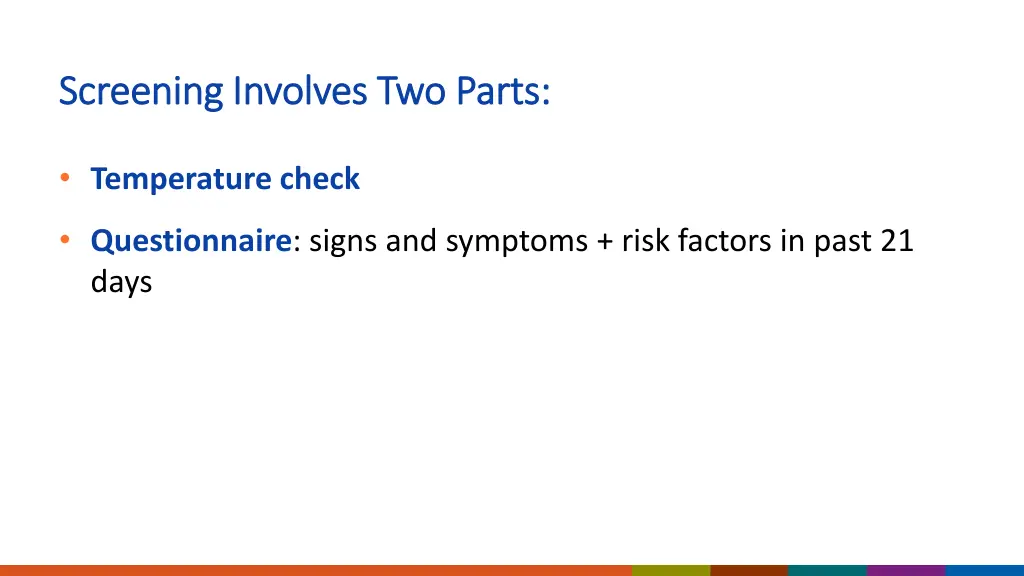 Screening Involves Two Parts:

• Temperature check

• Questionnaire: signs and symptoms + risk factors in past 21 days